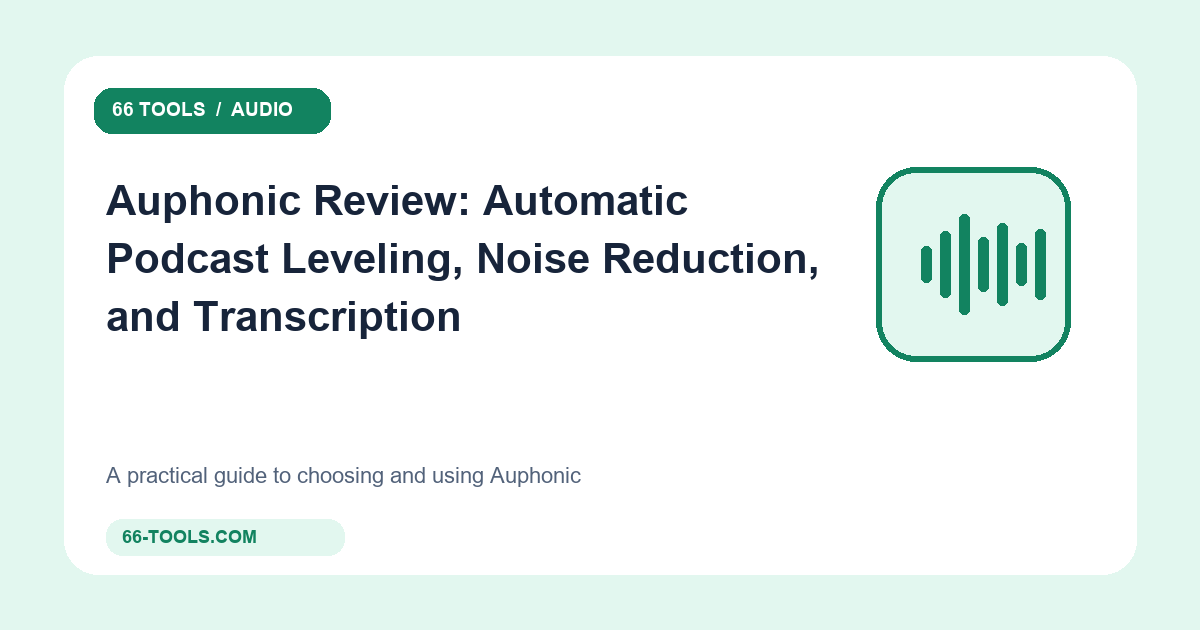 66 TOOLS / AUDIO

Auphonic Review: Automatic Podcast Leveling, Noise Reduction, and Transcription

A practical guide to choosing and using Auphonic

66-TOOLS.COM